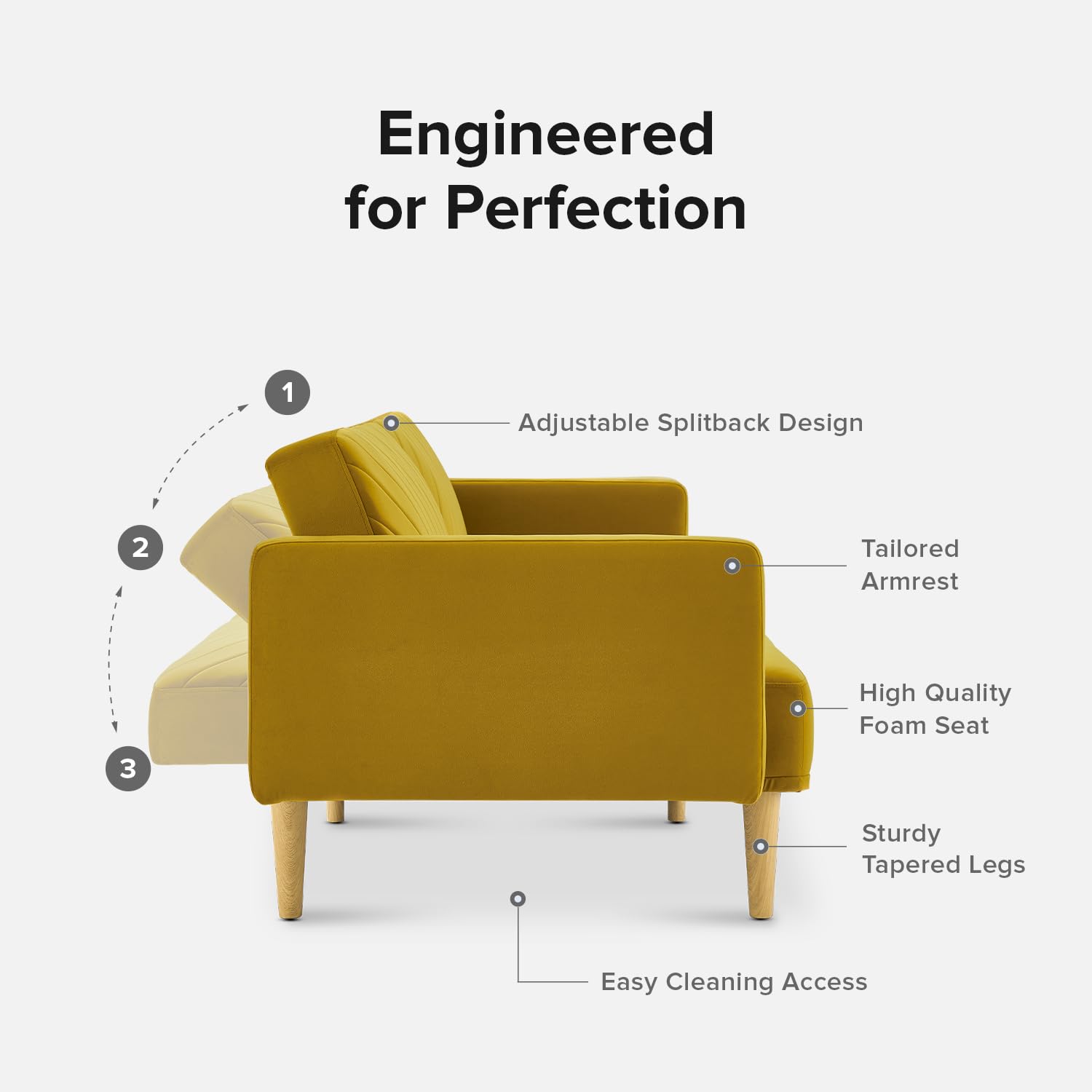 Engineered for Perfection

1

2

3

Adjustable Splitback Design

Tailored Armrest

High Quality Foam Seat

Sturdy Tapered Legs

Easy Cleaning Access